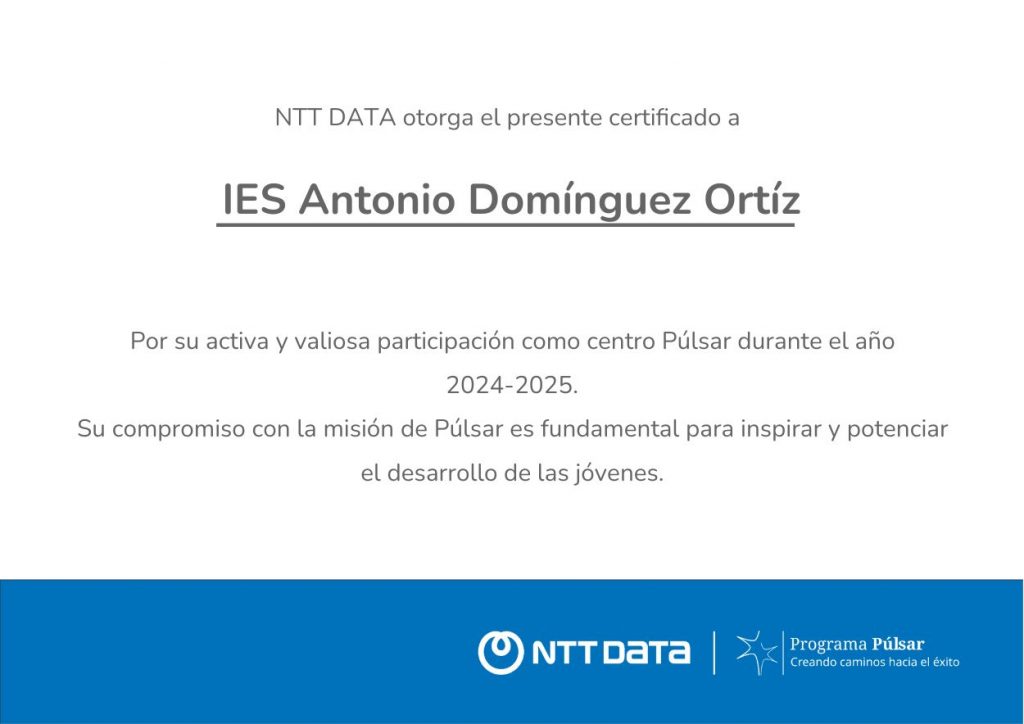 NTT DATA otorga el presente certificado a

IES Antonio Domínguez Ortíz

Por su activa y valiosa participación como centro Púlsar durante el año 2024-2025.
Su compromiso con la misión de Púlsar es fundamental para inspirar y potenciar el desarrollo de las jóvenes.

NTT DATA

Programa Púlsar
Creando caminos hacia el éxito